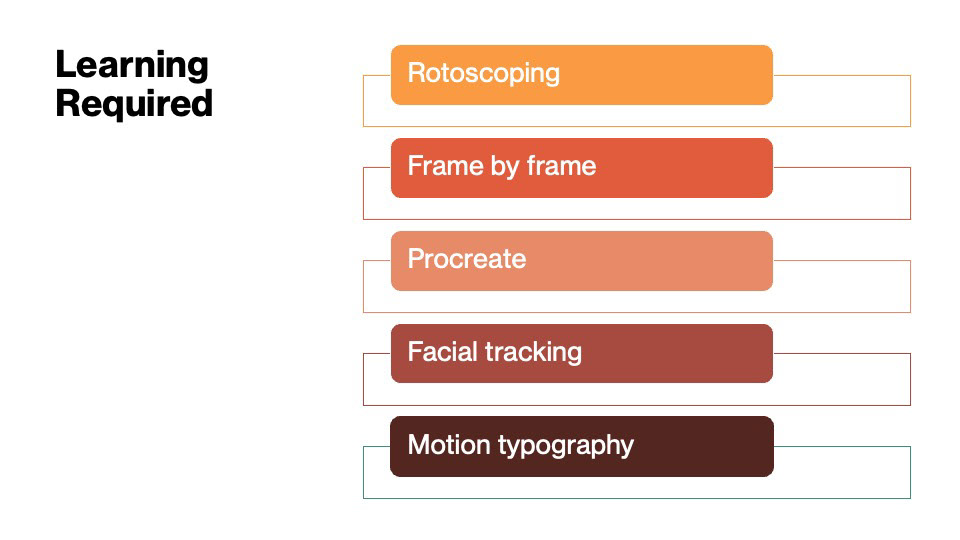 Learning Required

Rotoscoping

Frame by frame

Procreate

Facial tracking

Motion typography